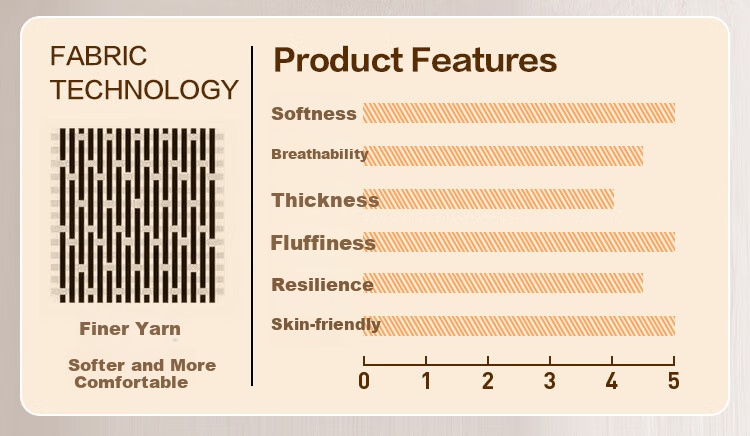 FABRIC
TECHNOLOGY

Finer Yarn

Softer and More
Comfortable

Product Features

Softness

Breathability

Thickness

Fluffiness

Resilience

Skin-friendly

0 1 2 3 4 5